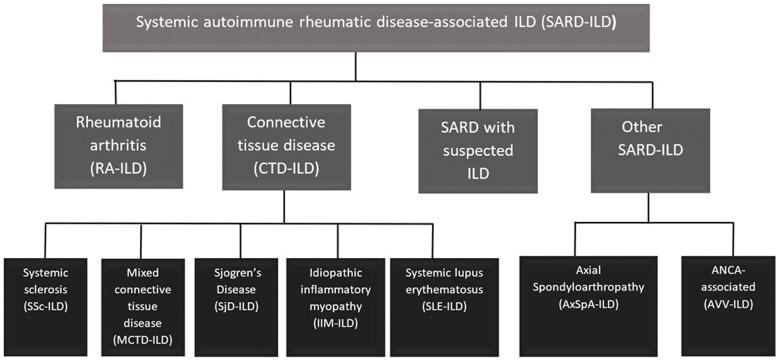 Systemic autoimmune rheumatic disease-associated ILD (SARD-ILD)

Rheumatoid arthritis (RA-ILD)

Connective tissue disease (CTD-ILD)

SARD with suspected ILD

Other SARD-ILD

Systemic sclerosis (SSc-ILD)

Mixed connective tissue disease (MCTD-ILD)

Sjogren's Disease (SjD-ILD)

Idiopathic inflammatory myopathy (IIM-ILD)

Systemic lupus erythematosus (SLE-ILD)

Axial Spondyloarthropathy (AxSpA-ILD)

ANCA-associated (AVV-ILD)